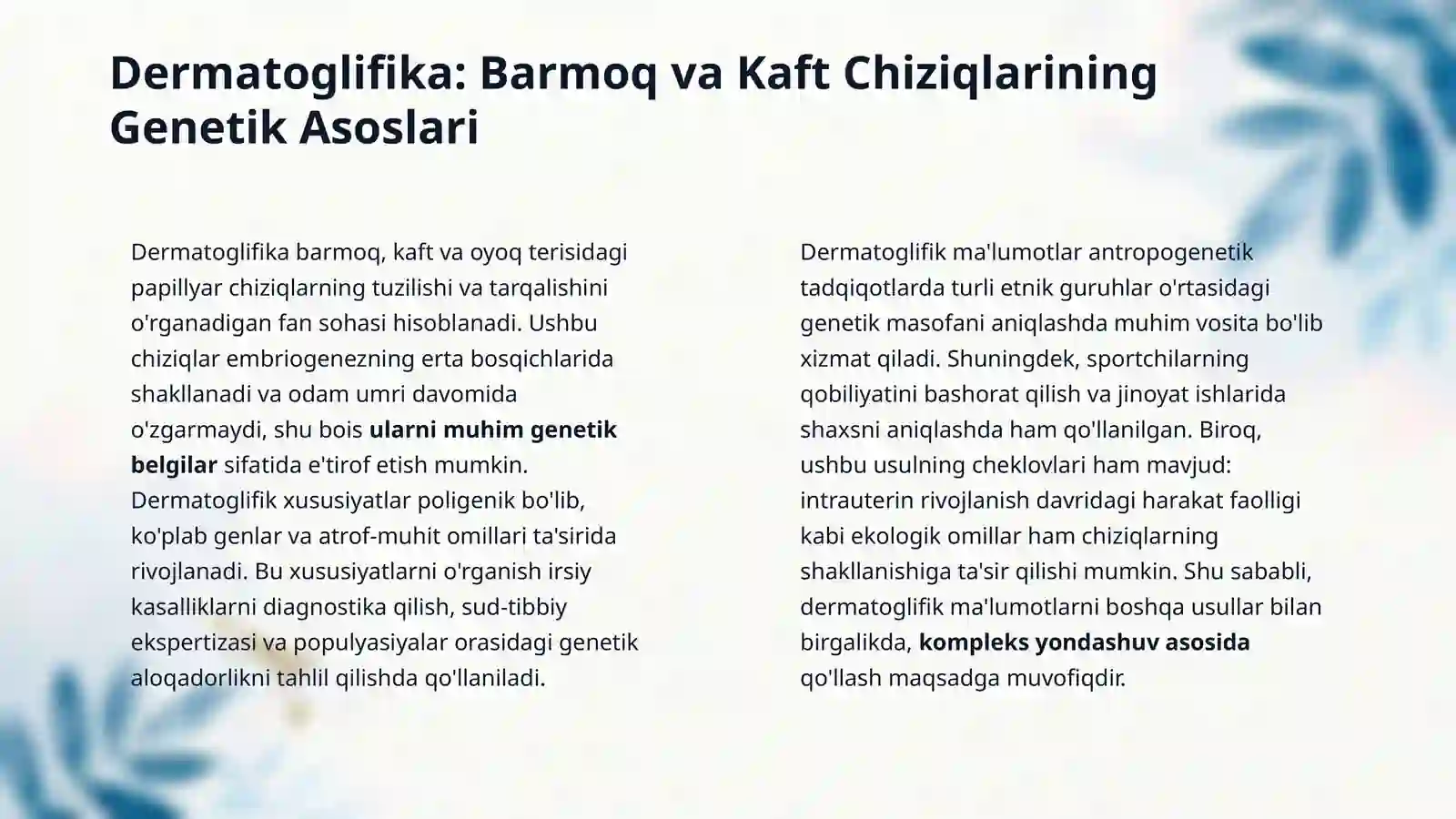 Dermatoglifika: Barmoq va Kaft Chiziqlarining Genetik Asoslari

Dermatoglifika barmoq, kaft va oyoq terisidagi papillyar chiziqlarning tuzilishi va tarqalishini o'rganadigan fan sohasi hisoblanadi. Ushbu chiziqlar embriogenezning erta bosqichlarida shakllanadi va odam umri davomida o'zgarmaydi, shu bois ularni muhim genetik belgilar sifatida e'tirof etish mumkin. Dermatoglifik xususiyatlar poligenik bo'lib, ko'plab genlar va atrof-muhit omillari ta'sirida rivojlanadi. Bu xususiyatlarni o'rganish irsiy kasalliklarni diagnostika qilish, sud-tibbiy ekspertizasi va populyasiyalar orasidagi genetik aloqadorlikni tahlil qilishda qo'llaniladi.

Dermatoglifik ma'lumotlar antropogenetik tadqiqotlarda turli etnik guruhlar o'rtasidagi genetik masofani aniqlashda muhim vosita bo'lib xizmat qiladi. Shuningdek, sportchilarning qobiliyatini bashorat qilish va jinoyat ishlarida shaxsni aniqlashda ham qo'llanilgan. Biroq, ushbu usulning cheklovlari ham mavjud: intrauterin rivojlanish davridagi harakat faolligi kabi ekologik omillar ham chiziqlarning shakllanishiga ta'sir qilishi mumkin. Shu sababli, dermatoglifik ma'lumotlarni boshqa usullar bilan birgalikda, kompleks yondashuv asosida qo'llash maqsadga muvofiqdir.